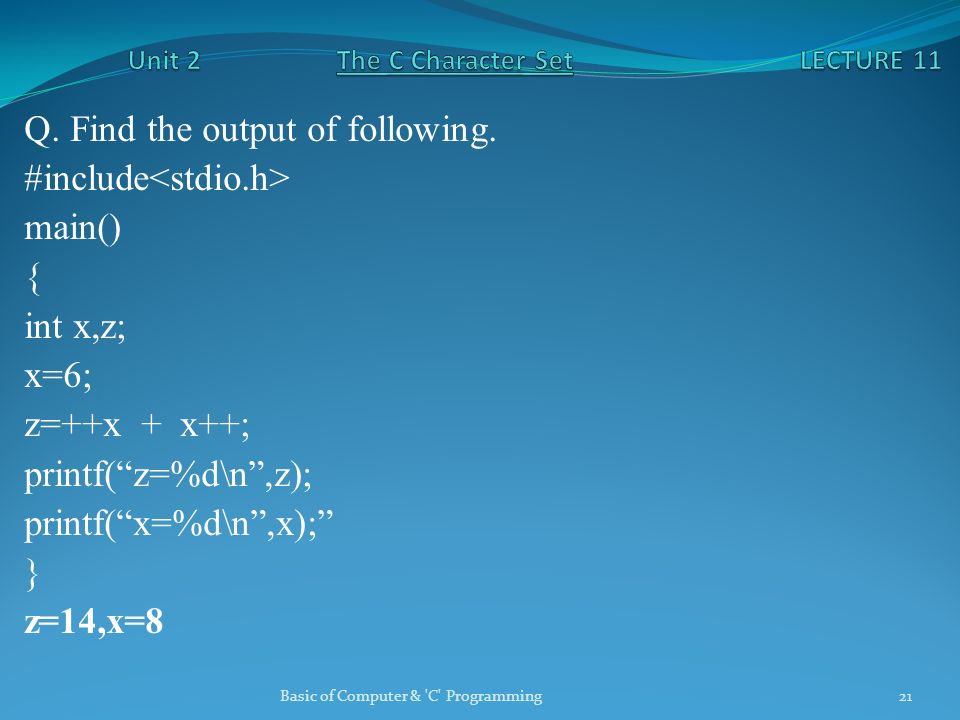 Unit 2 The C Character Set LECTURE 11

Q. Find the output of following.
#include<stdio.h>
main()
{
int x,z;
x=6;
z=++x + x++;
printf(“z=%d\n”,z);
printf(“x=%d\n”,x);”
}
z=14,x=8

Basic of Computer & 'C' Programming 21